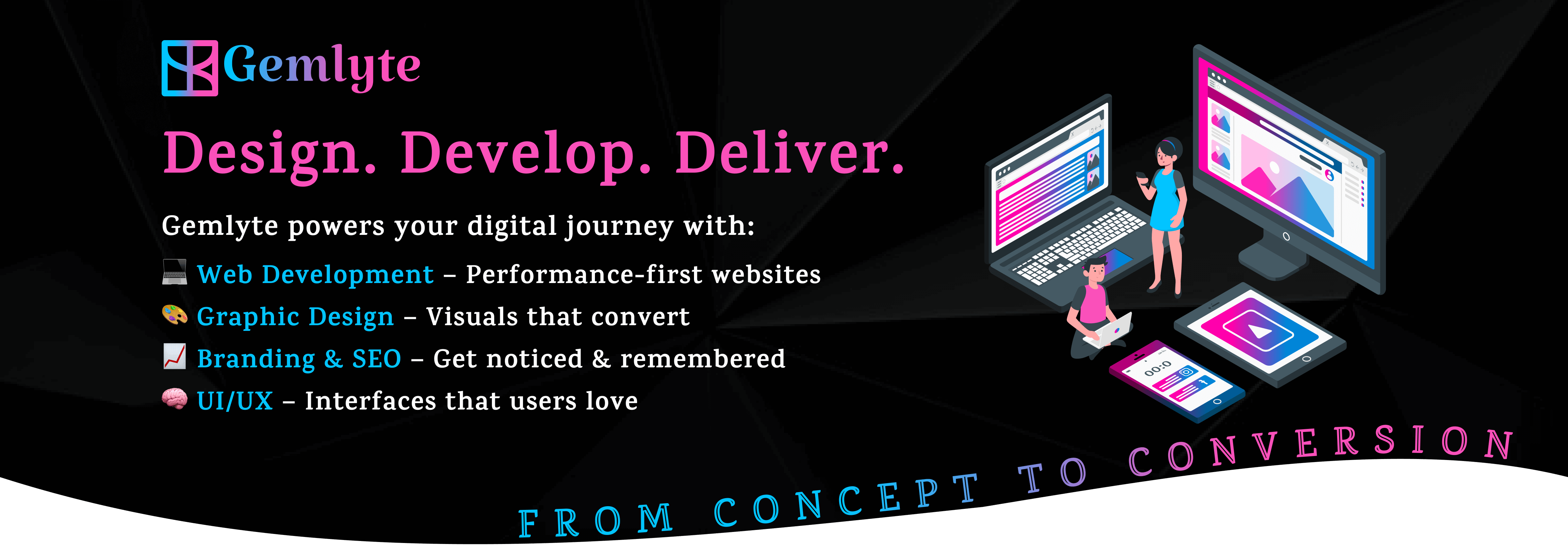 Gemlyte

Design. Develop. Deliver.

Gemlyte powers your digital journey with:

💻 Web Development – Performance-first websites
🎨 Graphic Design – Visuals that convert
📈 Branding & SEO – Get noticed & remembered
🧠 UI/UX – Interfaces that users love

00:0

FROM CONCEPT TO CONVERSION